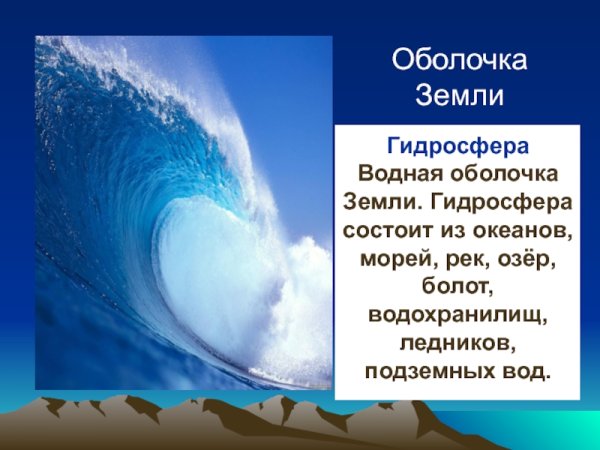 Оболочка Земли

Гидросфера
Водная оболочка Земли. Гидросфера состоит из океанов, морей, рек, озёр, болот, водохранилищ, ледников, подземных вод.